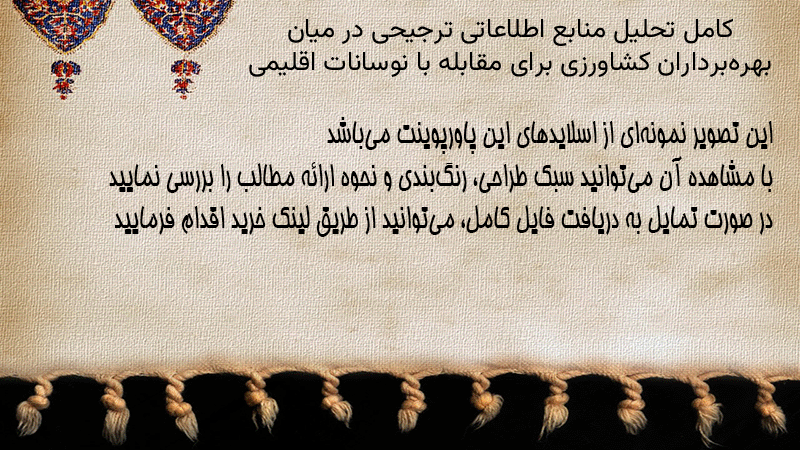 کامل تحلیل منابع اطلاعاتی ترجیحی در میان بهره‌برداران کشاورزی برای مقابله با نوسانات اقلیمی

این تصویر نمونه‌ای از اسلایدهای این پاورپوینت می‌باشد
با مشاهده آن می‌توانید سبک طراحی، رنگ‌بندی و نحوه ارائه مطالب را بررسی نمایید
در صورت تمایل به دریافت فایل کامل، می‌توانید از طریق لینک خرید اقدام فرمایید